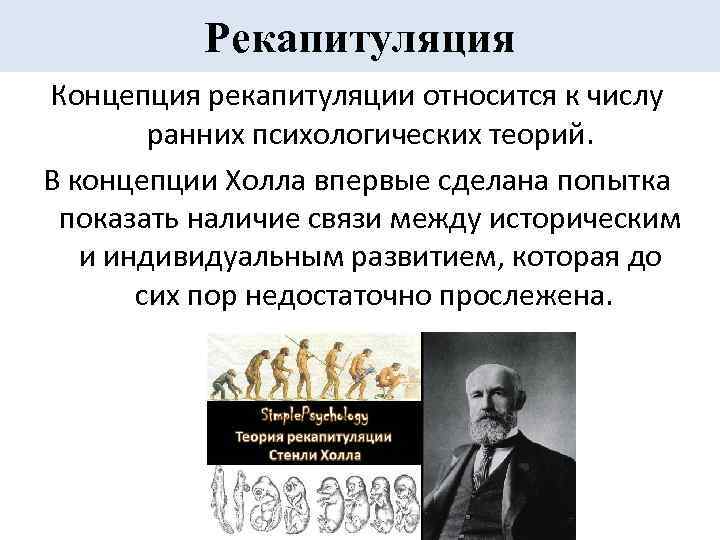 Рекапитуляция

Концепция рекапитуляции относится к числу ранних психологических теорий.

В концепции Холла впервые сделана попытка показать наличие связи между историческим и индивидуальным развитием, которая до сих пор недостаточно прослежена.

SimplePsychology
Теория рекапитуляции
Стенли Холла